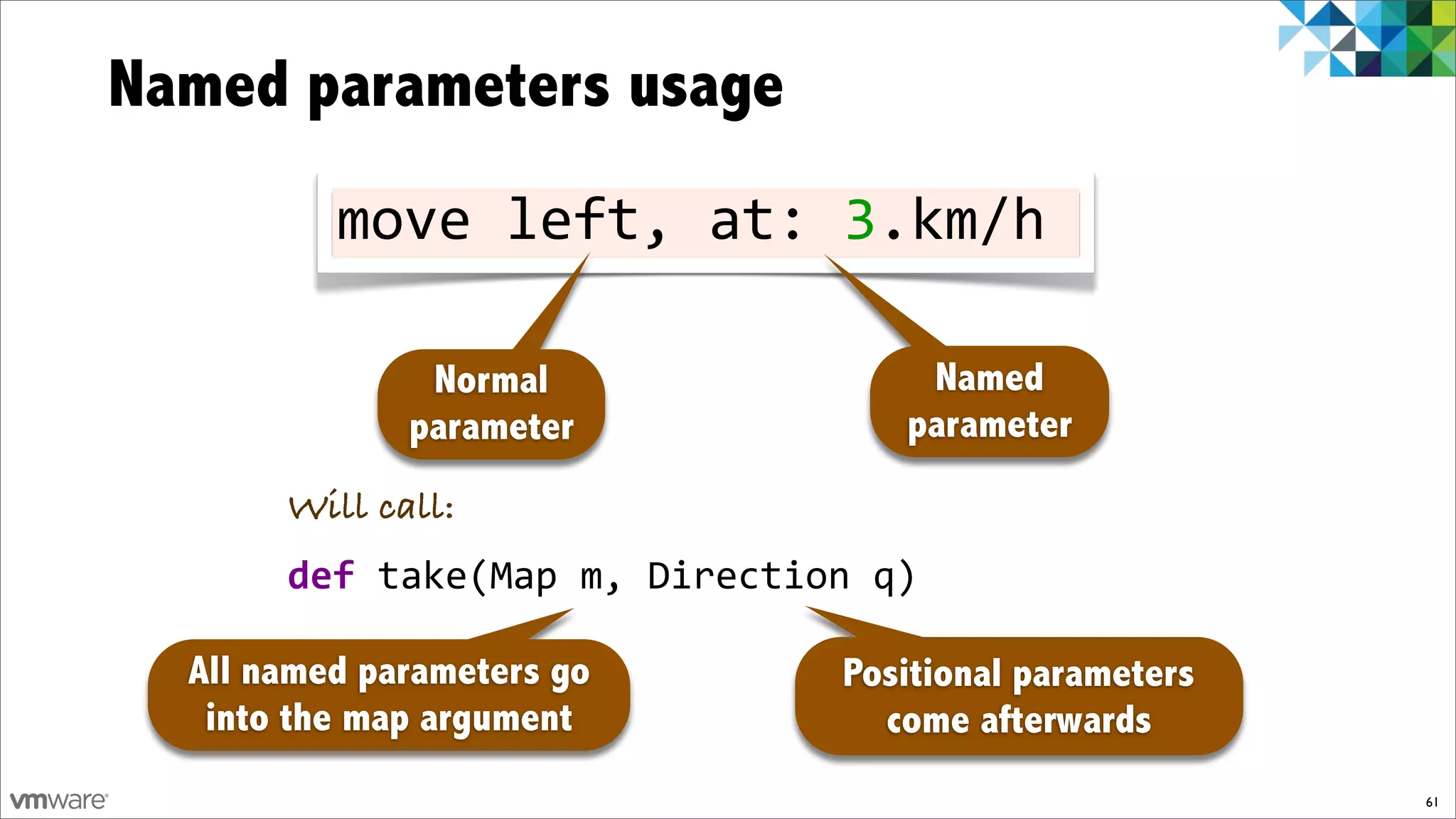 Named parameters usage

move left, at: 3.km/h

Normal parameter

Named parameter

Will call:

def take(Map m, Direction q)

All named parameters go into the map argument

Positional parameters come afterwards

vmware

61